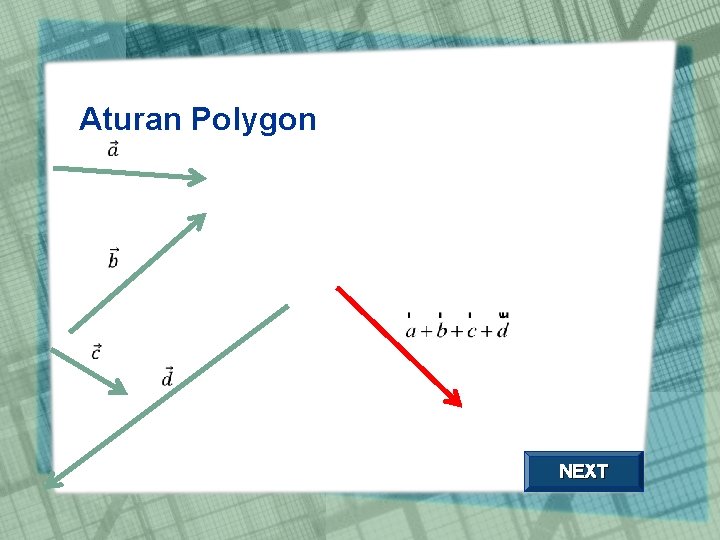 Aturan Polygon

$\vec{a}$

$\vec{b}$

$\vec{c}$

$\vec{d}$

$\vec{a}+\vec{b}+\vec{c}+\vec{d}$

NEXT